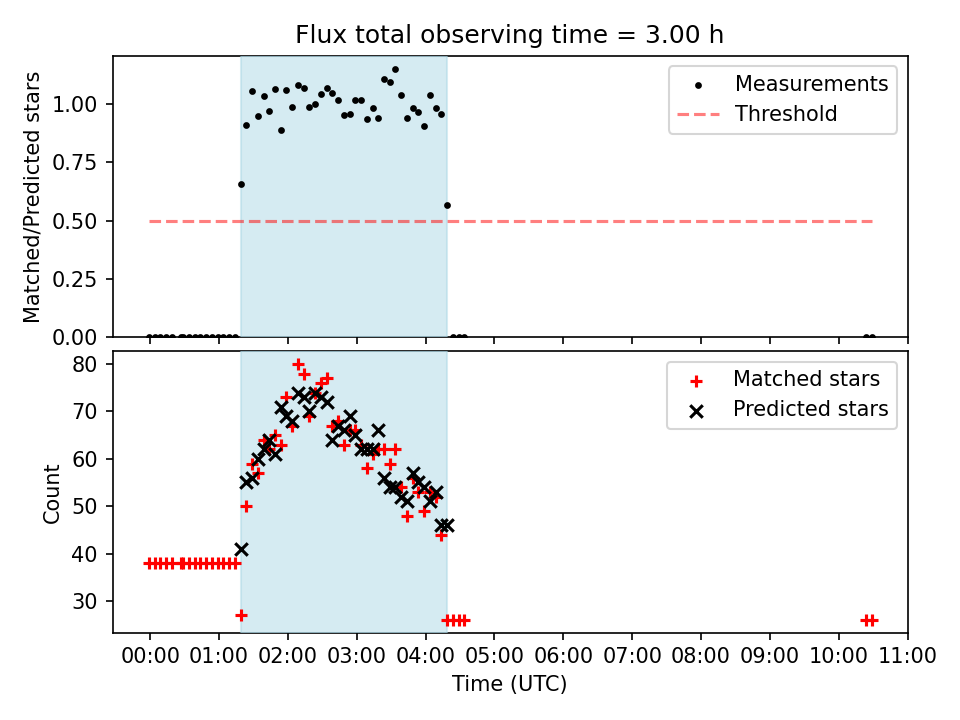 Flux total observing time = 3.00 h

Matched/Predicted stars

1.00
0.75
0.50
0.25
0.00

Measurements
Threshold

Count

80
70
60
50
40
30

Matched stars
Predicted stars

00:00 01:00 02:00 03:00 04:00 05:00 06:00 07:00 08:00 09:00 10:00 11:00

Time (UTC)